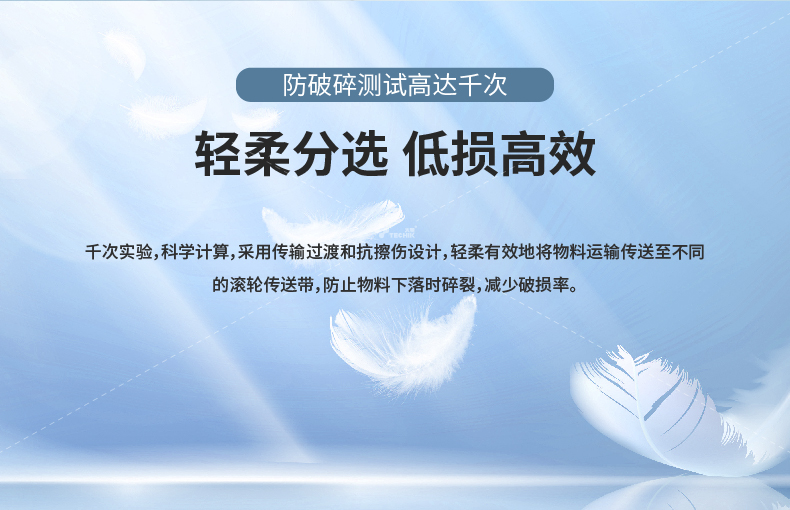 防破碎测试高达千次

轻柔分选 低损高效

千次实验，科学计算，采用传输过渡和抗擦伤设计，轻柔有效地将物料运输传送至不同的滚轮传送带，防止物料下落时碎裂，减少破损率。